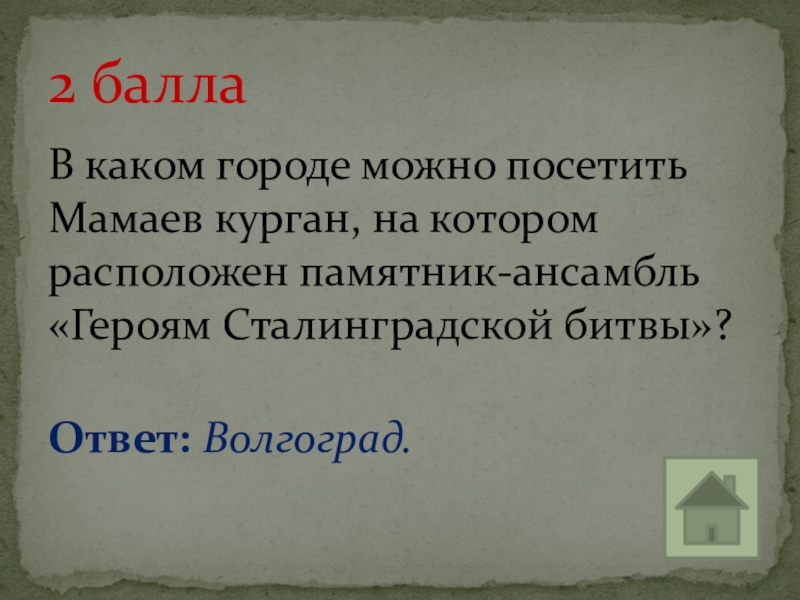 2 балла

В каком городе можно посетить Мамаев курган, на котором расположен памятник-ансамбль «Героям Сталинградской битвы»?

Ответ: Волгоград.